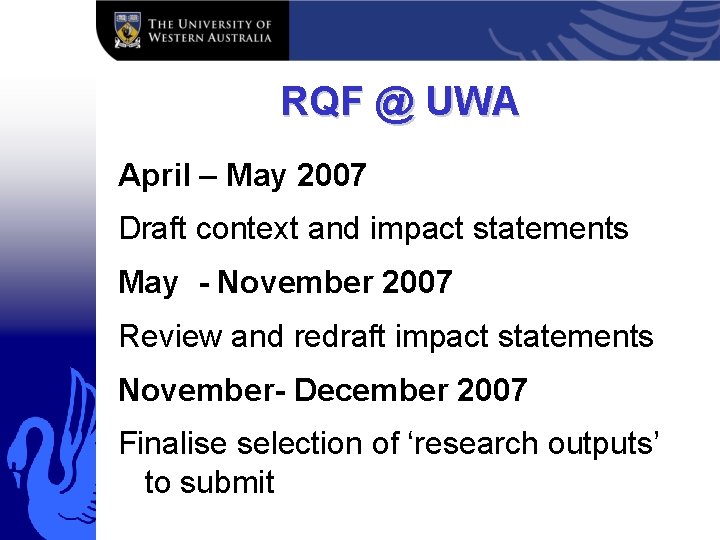 THE UNIVERSITY OF WESTERN AUSTRALIA

RQF @ UWA

April – May 2007

Draft context and impact statements

May - November 2007

Review and redraft impact statements

November- December 2007

Finalise selection of ‘research outputs’ to submit